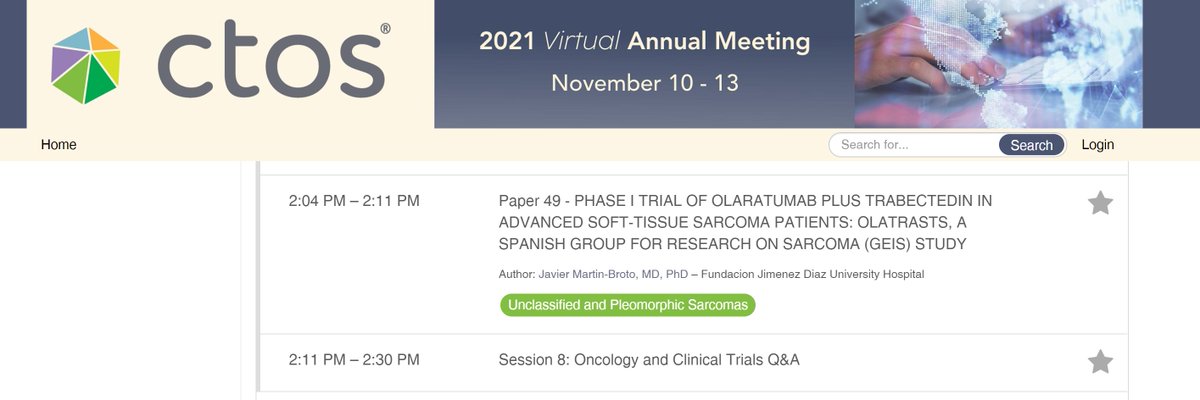 ctos®

2021 Virtual Annual Meeting
November 10 - 13

Home

Search for... Search Login

2:04 PM – 2:11 PM

Paper 49 - PHASE I TRIAL OF OLARATUMAB PLUS TRABECTEDIN IN ADVANCED SOFT-TISSUE SARCOMA PATIENTS: OLATRASTS, A SPANISH GROUP FOR RESEARCH ON SARCOMA (GEIS) STUDY

Author: Javier Martin-Broto, MD, PhD – Fundacion Jimenez Diaz University Hospital

Unclassified and Pleomorphic Sarcomas

2:11 PM – 2:30 PM

Session 8: Oncology and Clinical Trials Q&A